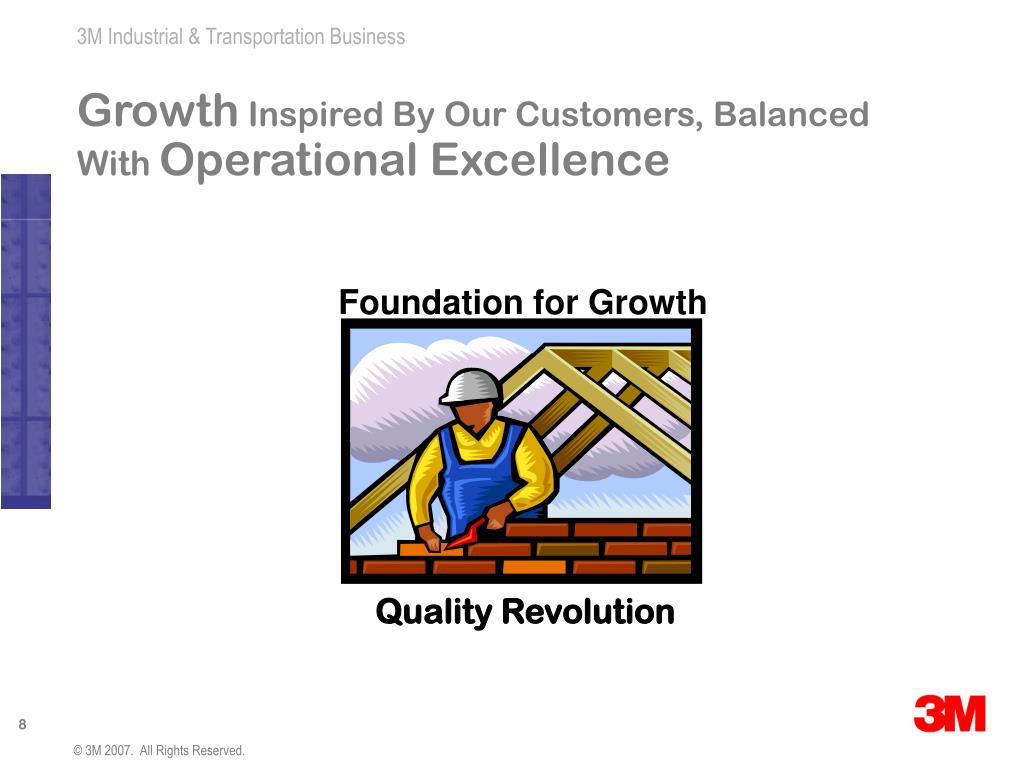 3M Industrial & Transportation Business

Growth Inspired By Our Customers, Balanced With Operational Excellence

Foundation for Growth

Quality Revolution

8

© 3M 2007. All Rights Reserved.

3M